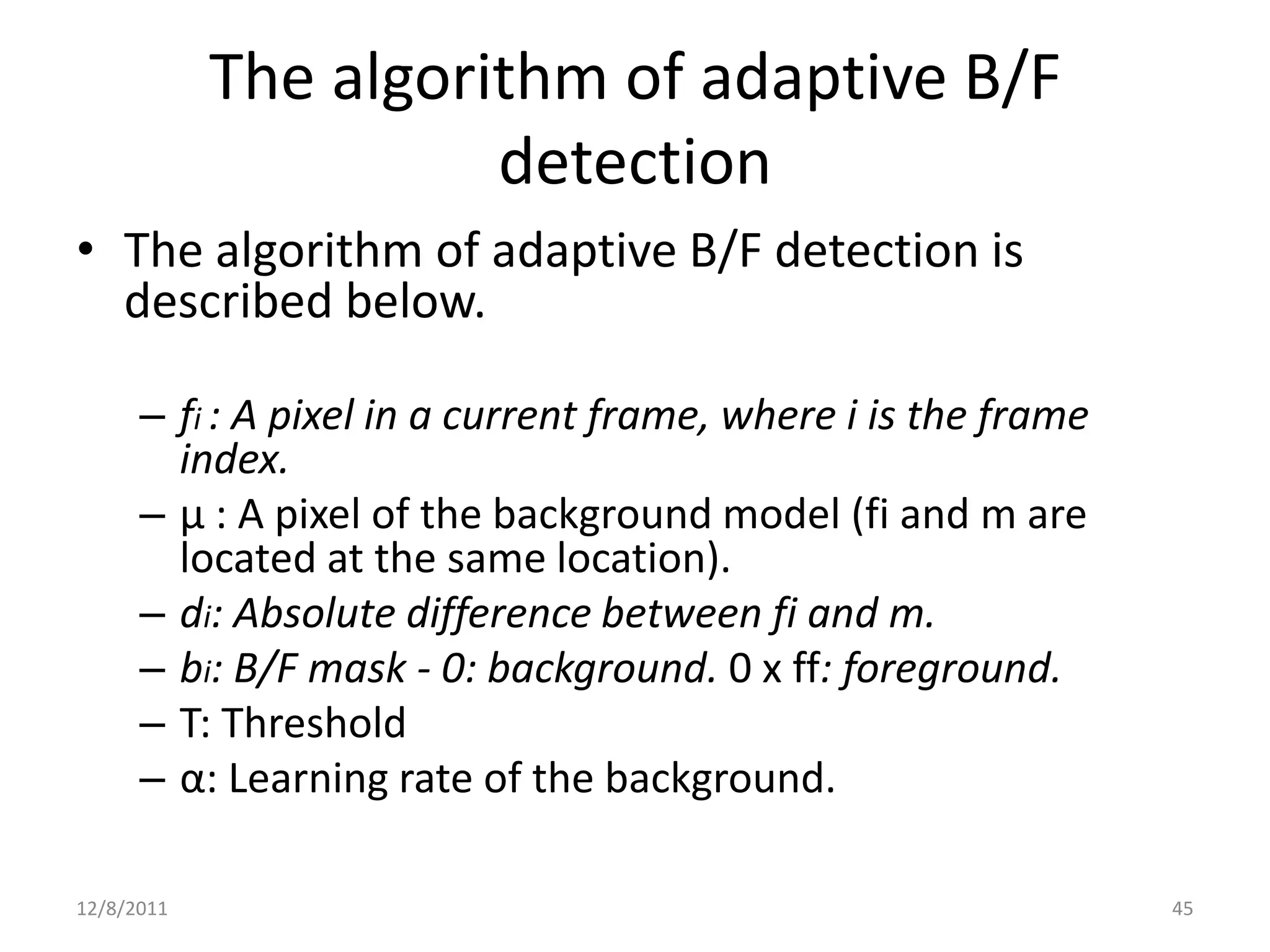 The algorithm of adaptive B/F detection

• The algorithm of adaptive B/F detection is described below.

– $f_i$ : A pixel in a current frame, where i is the frame index.
– μ : A pixel of the background model (fi and m are located at the same location).
– $d_i$: Absolute difference between fi and m.
– $b_i$: B/F mask - 0: background. 0 x ff: foreground.
– T: Threshold
– α: Learning rate of the background.

12/8/2011

45